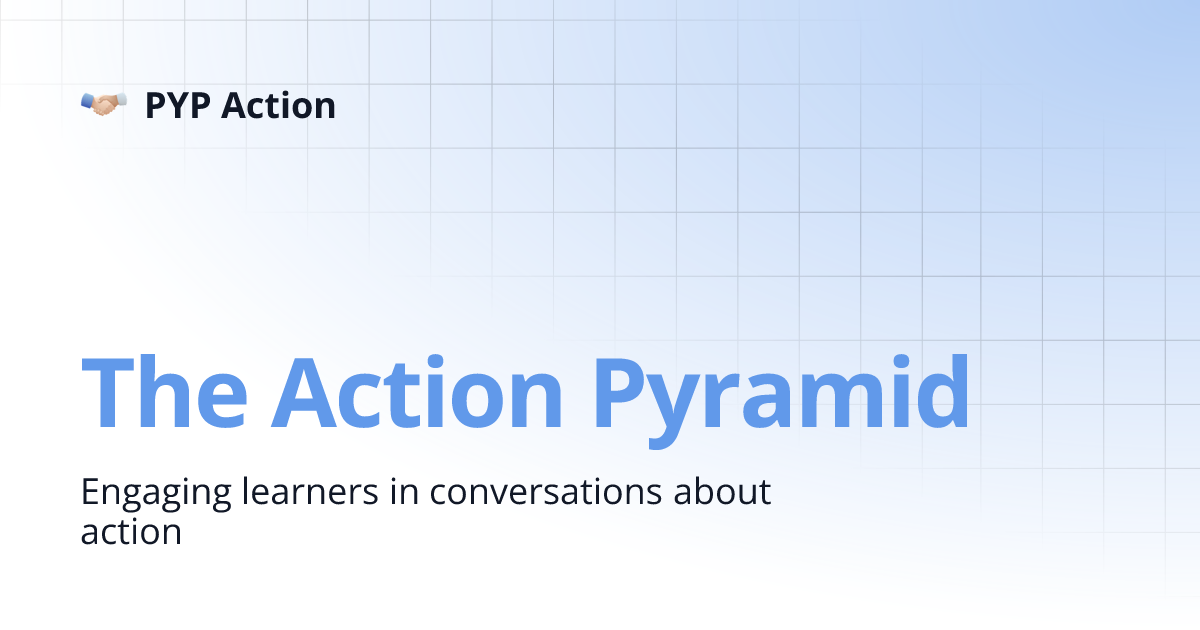 PYP Action

The Action Pyramid

Engaging learners in conversations about action